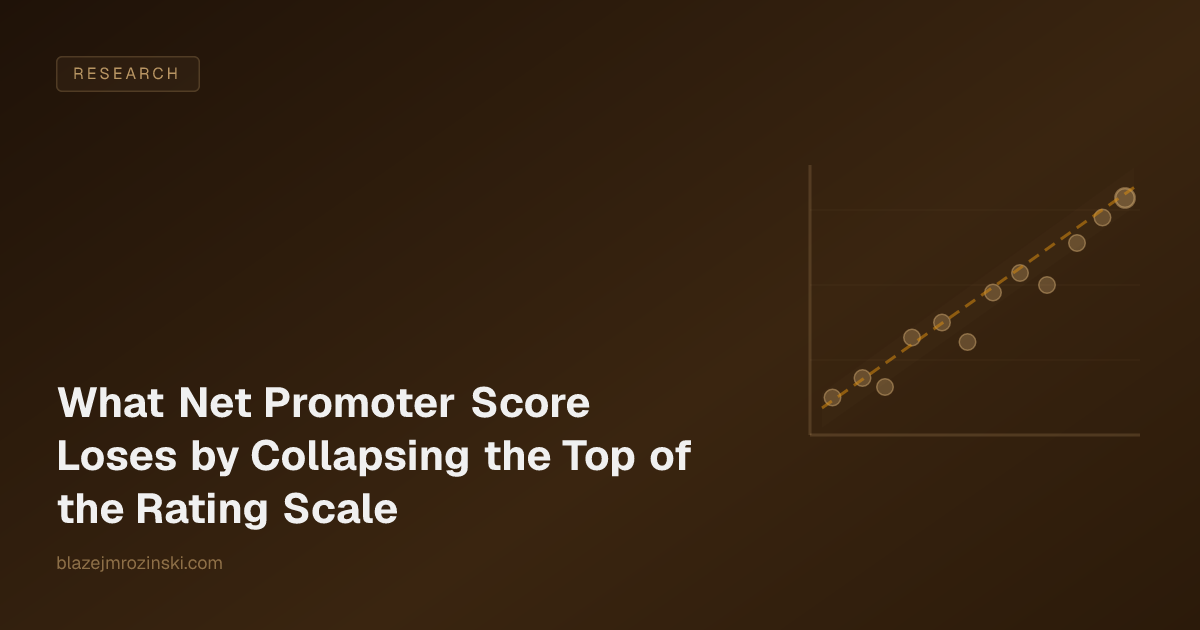 RESEARCH

What Net Promoter Score Loses by Collapsing the Top of the Rating Scale

blazejmrozinski.com